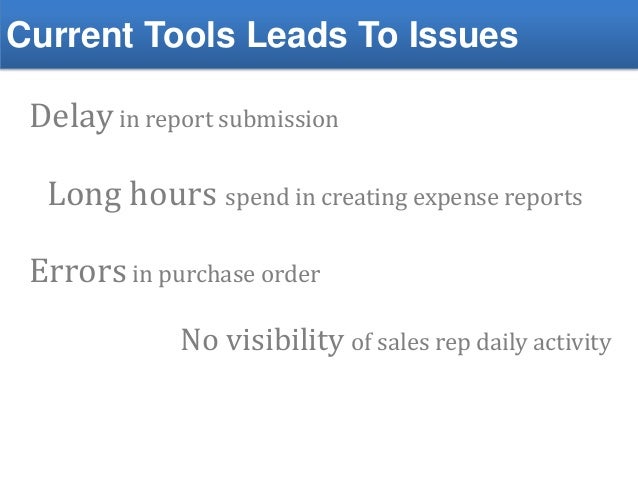 Current Tools Leads To Issues

Delay in report submission

Long hours spend in creating expense reports

Errors in purchase order

No visibility of sales rep daily activity